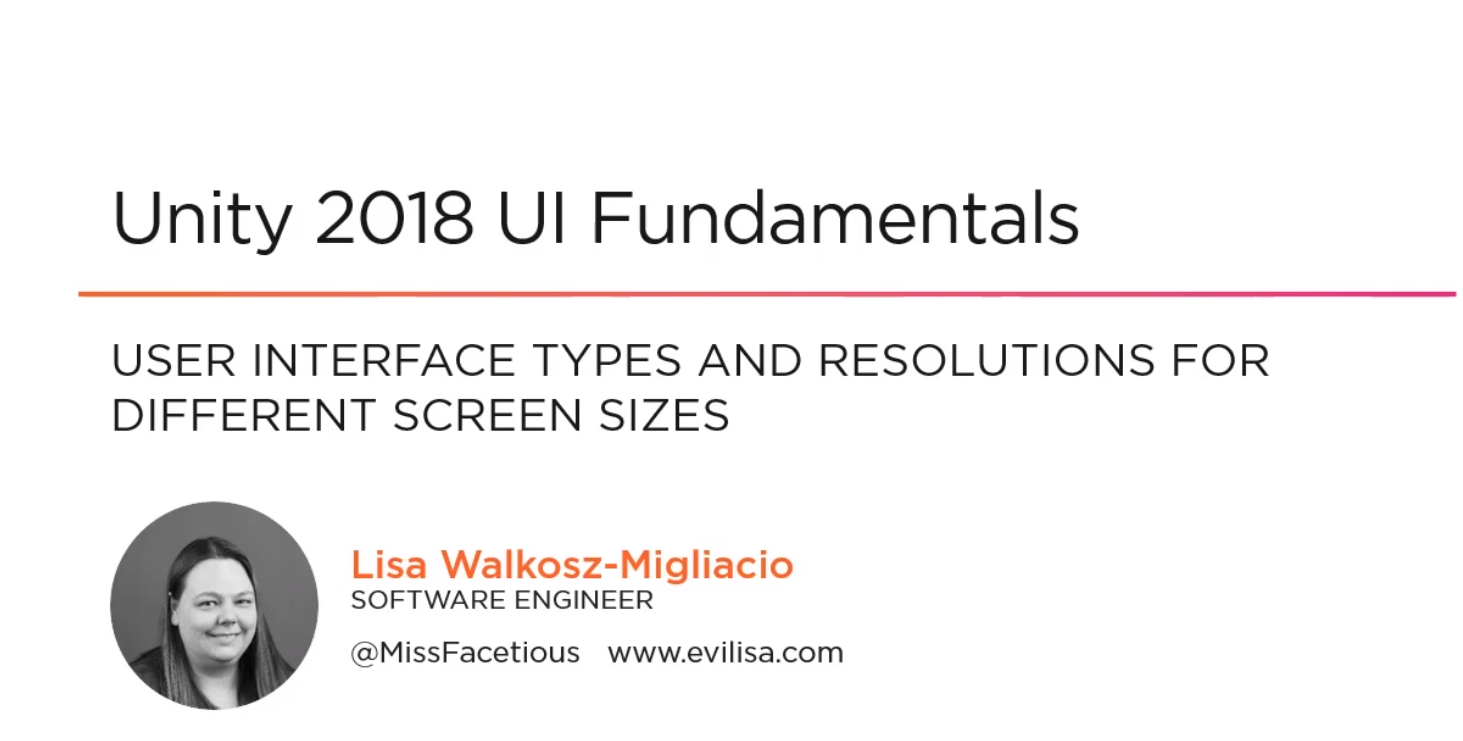 Unity 2018 UI Fundamentals

USER INTERFACE TYPES AND RESOLUTIONS FOR DIFFERENT SCREEN SIZES

Lisa Walkosz-Migliacio
SOFTWARE ENGINEER

@MissFacetious www.evilisa.com